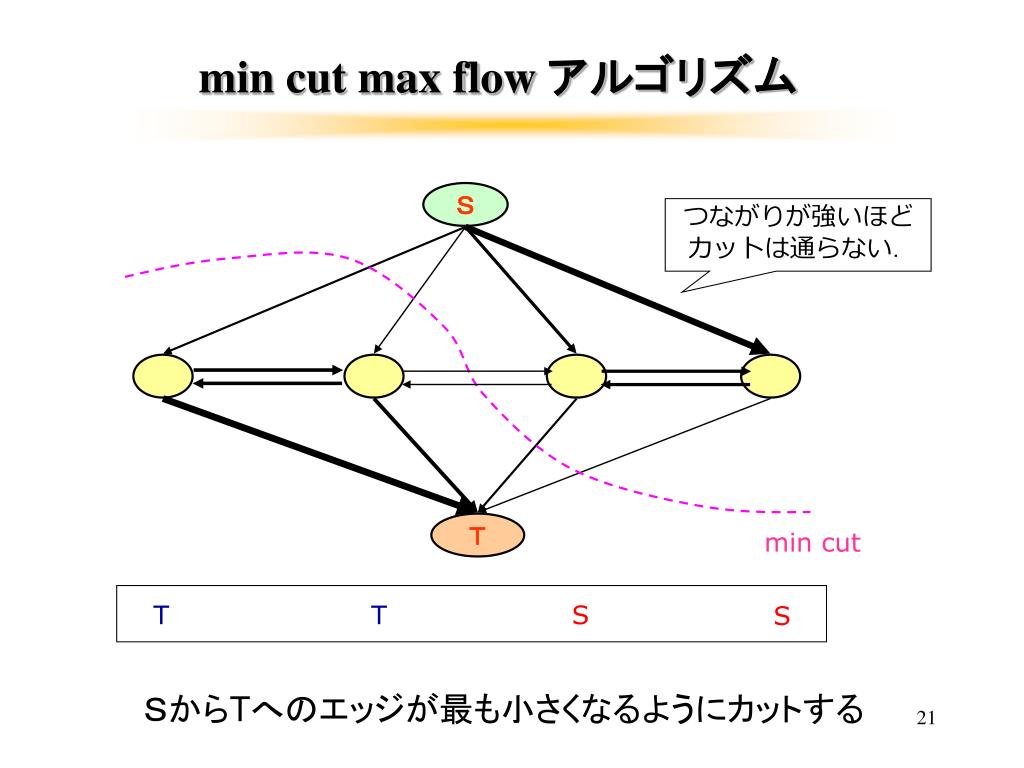 min cut max flow アルゴリズム

S

つながりが強いほどカットは通らない.

T

min cut

T T S S

SからTへのエッジが最も小さくなるようにカットする

21